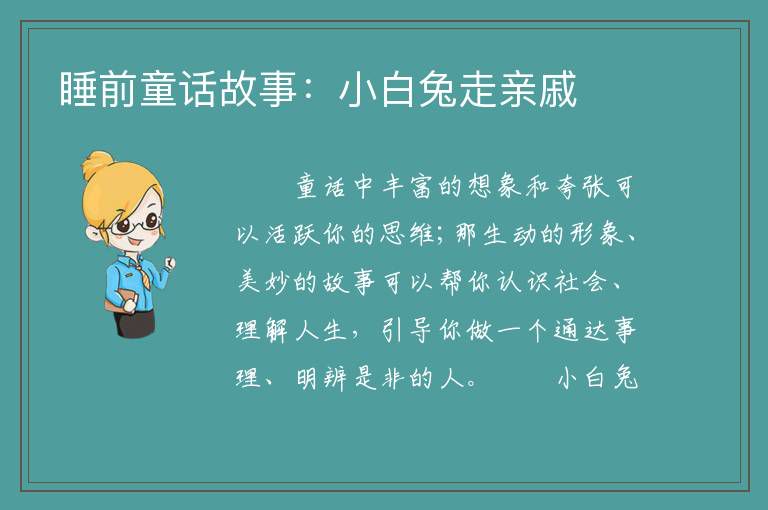 睡前童话故事：小白兔走亲戚

童话中丰富的想象和夸张可以活跃你的思维；那生动的形象、美妙的故事可以帮你认识社会、理解人生，引导你做一个通达事理、明辨是非的人。　　小白兔